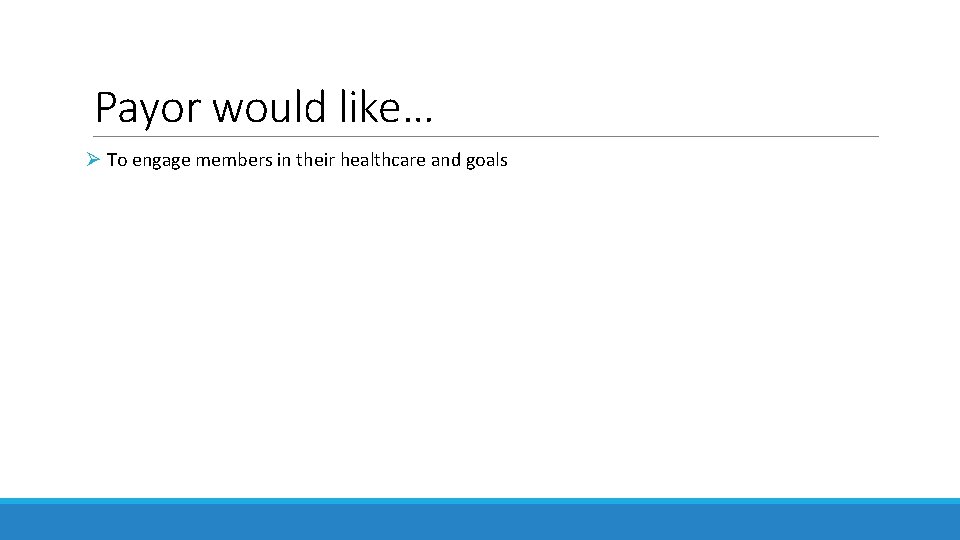 Payor would like…

➢ To engage members in their healthcare and goals